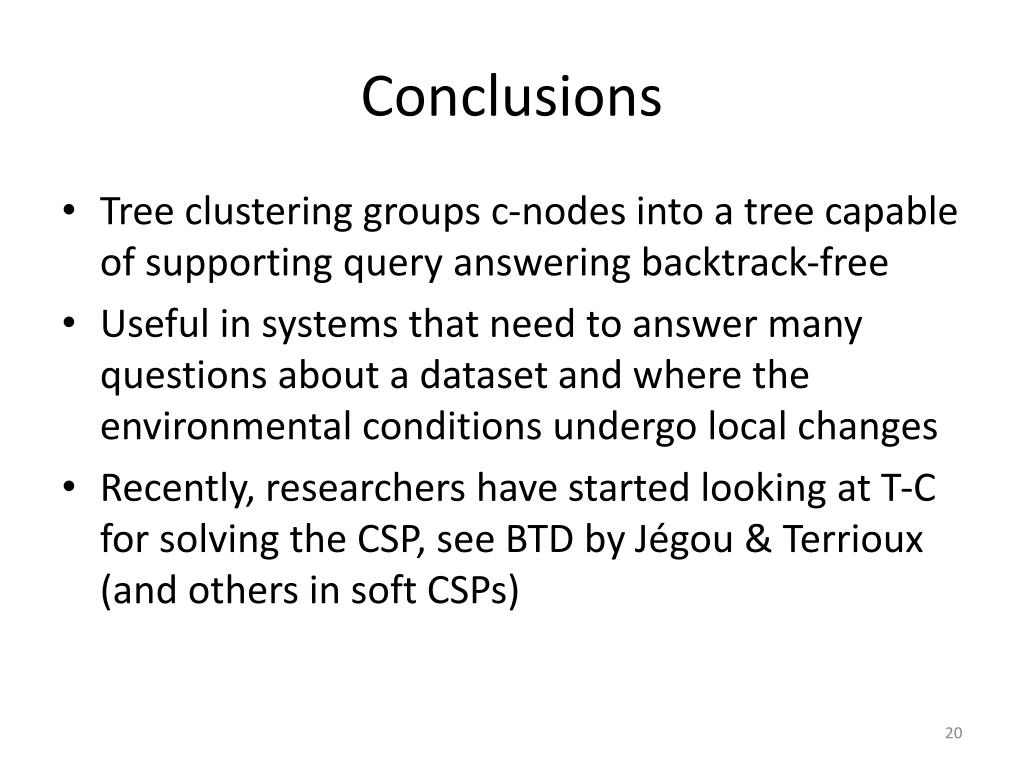 Conclusions

• Tree clustering groups c-nodes into a tree capable of supporting query answering backtrack-free
• Useful in systems that need to answer many questions about a dataset and where the environmental conditions undergo local changes
• Recently, researchers have started looking at T-C for solving the CSP, see BTD by Jégou & Terrioux (and others in soft CSPs)

20